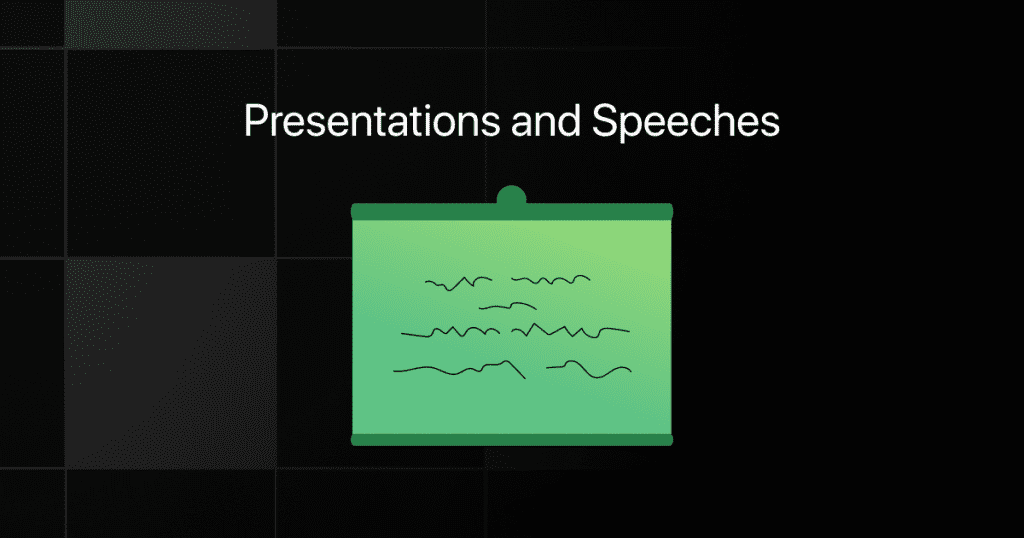 Presentations and Speeches